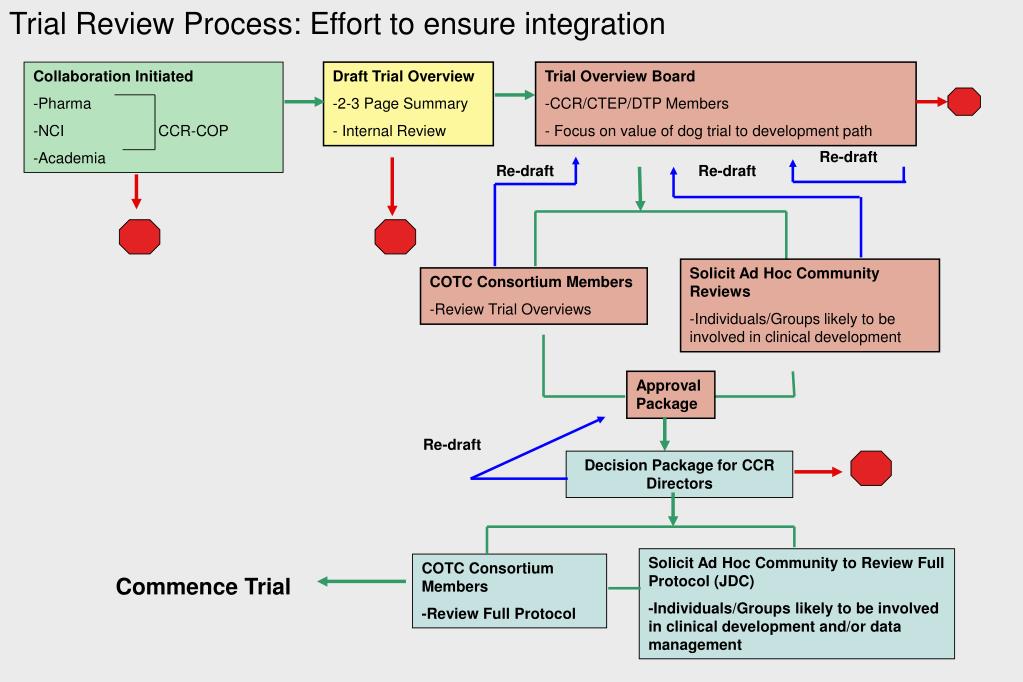 Trial Review Process: Effort to ensure integration

Collaboration Initiated
-Pharma
-NCI
-Academia
CCR-COP

Draft Trial Overview
-2-3 Page Summary
- Internal Review

Trial Overview Board
-CCR/CTEP/DTP Members
- Focus on value of dog trial to development path

Re-draft

Re-draft

Re-draft

COTC Consortium Members
-Review Trial Overviews

Solicit Ad Hoc Community Reviews
-Individuals/Groups likely to be involved in clinical development

Approval Package

Re-draft

Decision Package for CCR Directors

Commence Trial

COTC Consortium Members
-Review Full Protocol

Solicit Ad Hoc Community to Review Full Protocol (JDC)
-Individuals/Groups likely to be involved in clinical development and/or data management